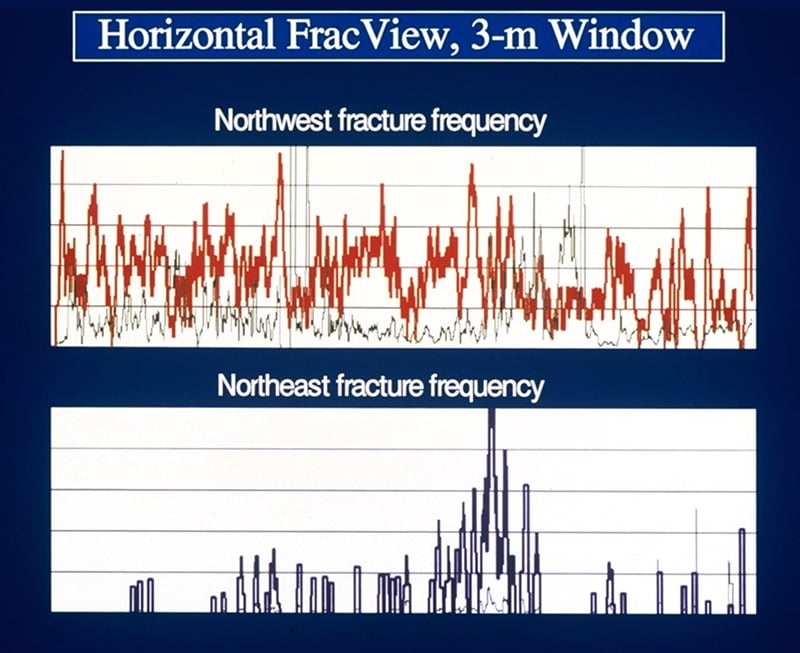 Horizontal FracView, 3-m Window

Northwest fracture frequency

Northeast fracture frequency